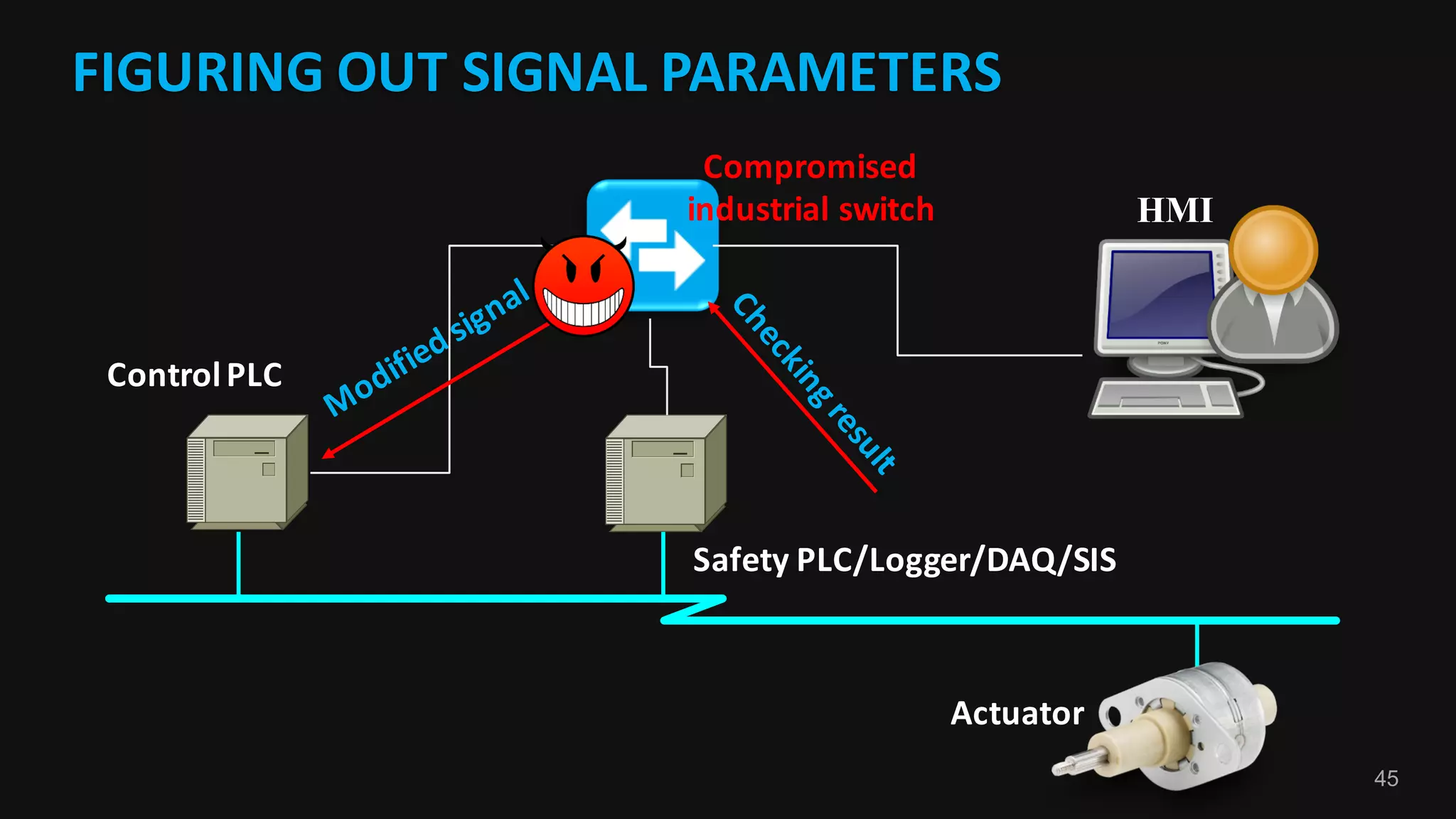 FIGURING OUT SIGNAL PARAMETERS

Compromised industrial switch

HMI

Modified signal

Checking result

Control PLC

Safety PLC/Logger/DAQ/SIS

Actuator

45